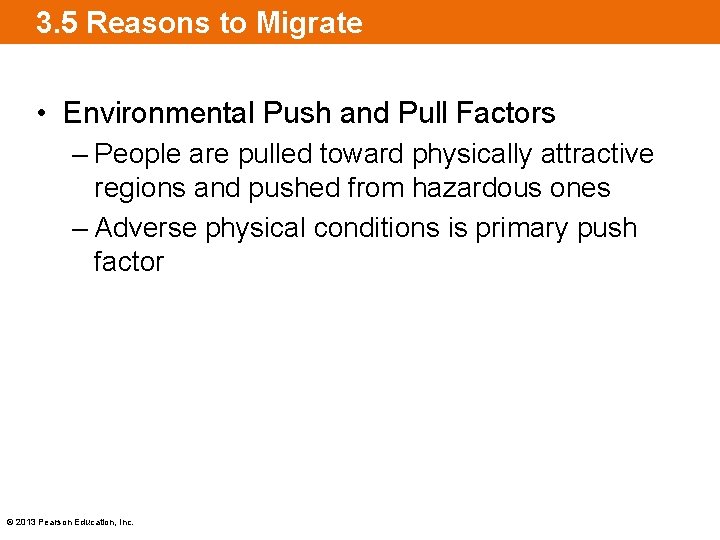 3.5 Reasons to Migrate

• Environmental Push and Pull Factors
– People are pulled toward physically attractive regions and pushed from hazardous ones
– Adverse physical conditions is primary push factor

© 2013 Pearson Education, Inc.